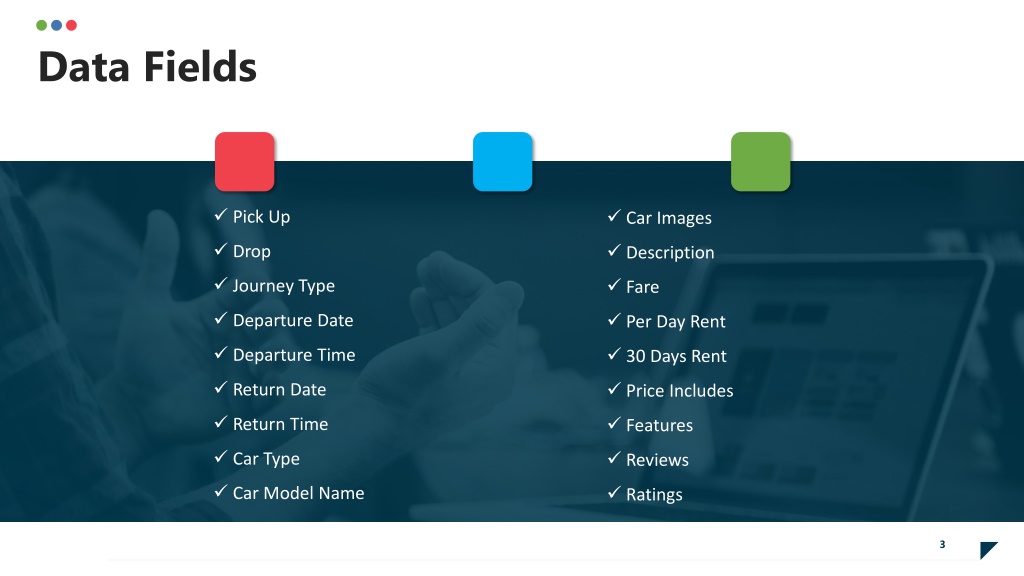 Data Fields

✓ Pick Up
✓ Drop
✓ Journey Type
✓ Departure Date
✓ Departure Time
✓ Return Date
✓ Return Time
✓ Car Type
✓ Car Model Name

✓ Car Images
✓ Description
✓ Fare
✓ Per Day Rent
✓ 30 Days Rent
✓ Price Includes
✓ Features
✓ Reviews
✓ Ratings

3